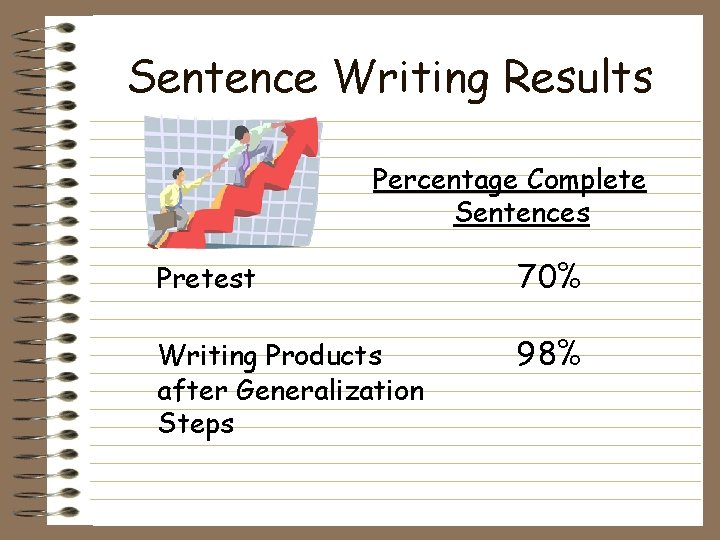 Sentence Writing Results

| | Percentage Complete Sentences |
|---|---|
| Pretest | 70% |
| Writing Products after Generalization Steps | 98% |